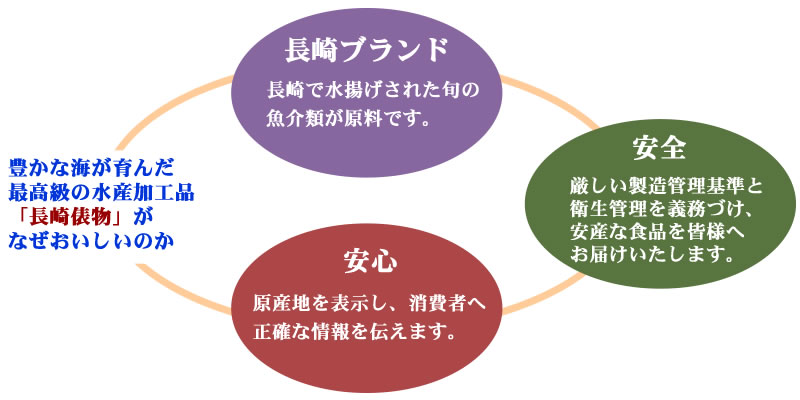 豊かな海が育んだ
最高級の水産加工品
「長崎俵物」が
なぜおいしいのか

長崎ブランド

長崎で水揚げされた旬の魚介類が原料です。

安全

厳しい製造管理基準と衛生管理を義務づけ、安産な食品を皆様へお届けいたします。

安心

原産地を表示し、消費者へ正確な情報を伝えます。